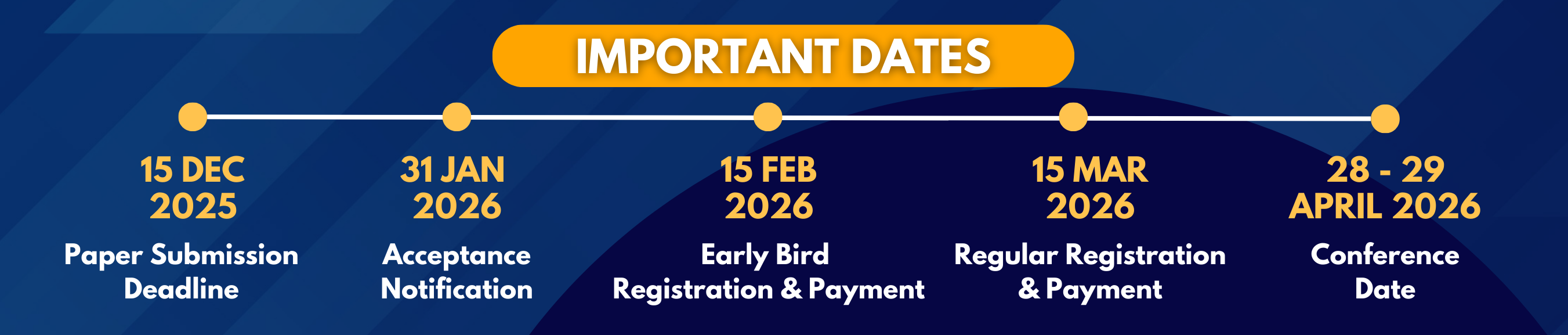 IMPORTANT DATES

15 DEC 2025
Paper Submission Deadline

31 JAN 2026
Acceptance Notification

15 FEB 2026
Early Bird Registration & Payment

15 MAR 2026
Regular Registration & Payment

28 - 29 APRIL 2026
Conference Date